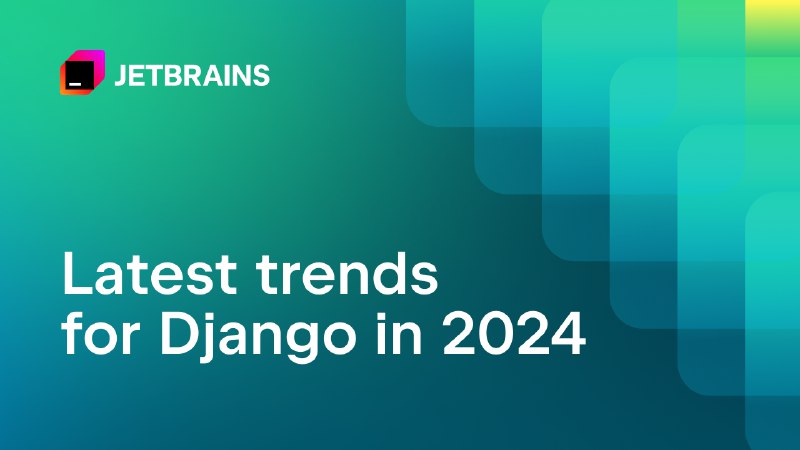 JETBRAINS

Latest trends for Django in 2024